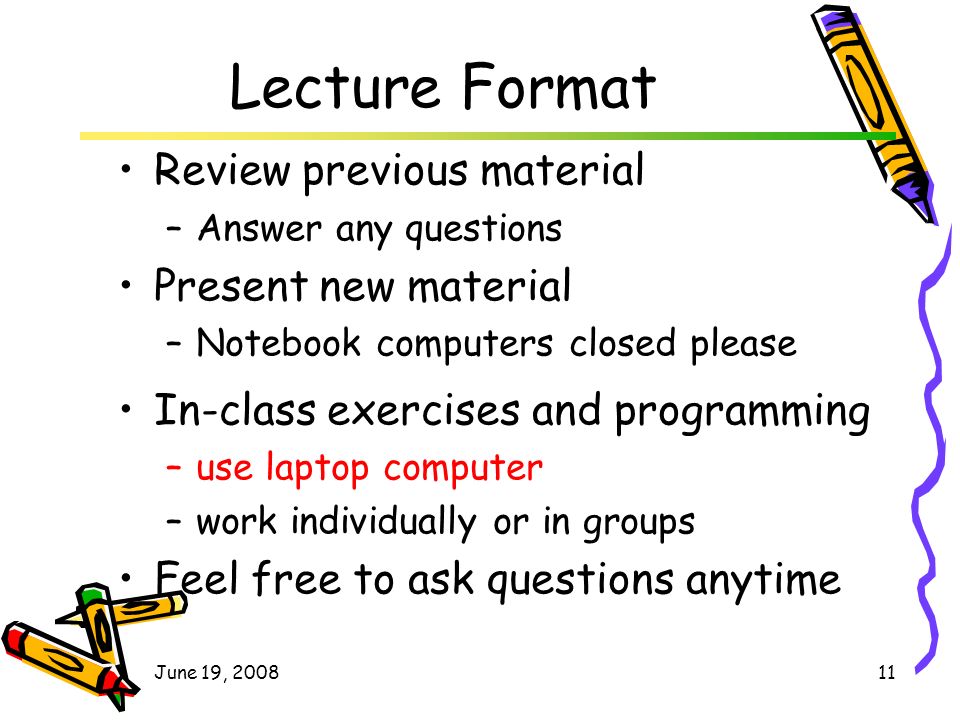 Lecture Format

• Review previous material
  – Answer any questions
• Present new material
  – Notebook computers closed please
• In-class exercises and programming
  – use laptop computer
  – work individually or in groups
• Feel free to ask questions anytime

June 19, 2008

11